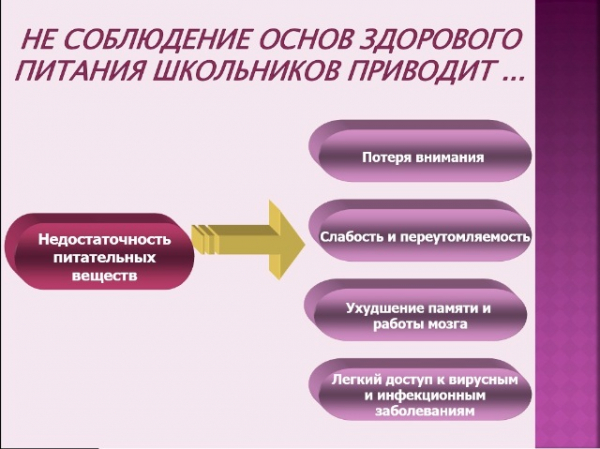 НЕ СОБЛЮДЕНИЕ ОСНОВ ЗДОРОВОГО ПИТАНИЯ ШКОЛЬНИКОВ ПРИВОДИТ …

Недостаточность питательных веществ

Потеря внимания

Слабость и переутомляемость

Ухудшение памяти и работы мозга

Легкий доступ к вирусным и инфекционным заболеваниям